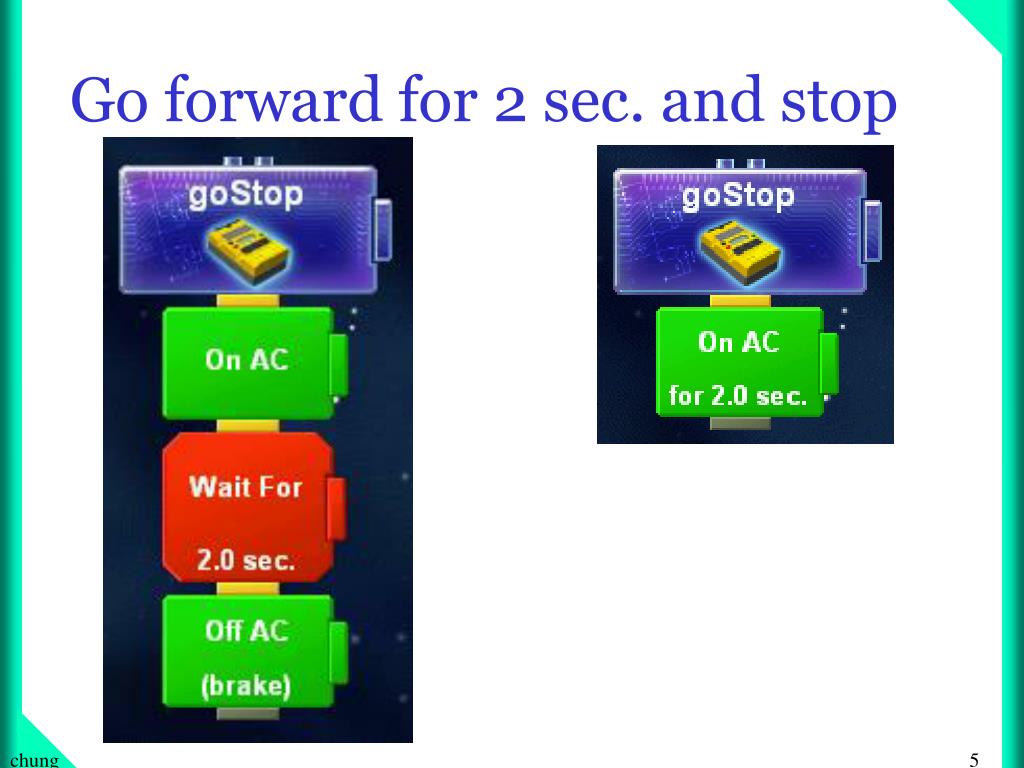 Go forward for 2 sec. and stop

goStop

On AC

Wait For

2.0 sec.

Off AC

(brake)

goStop

On AC

for 2.0 sec.

chung

5